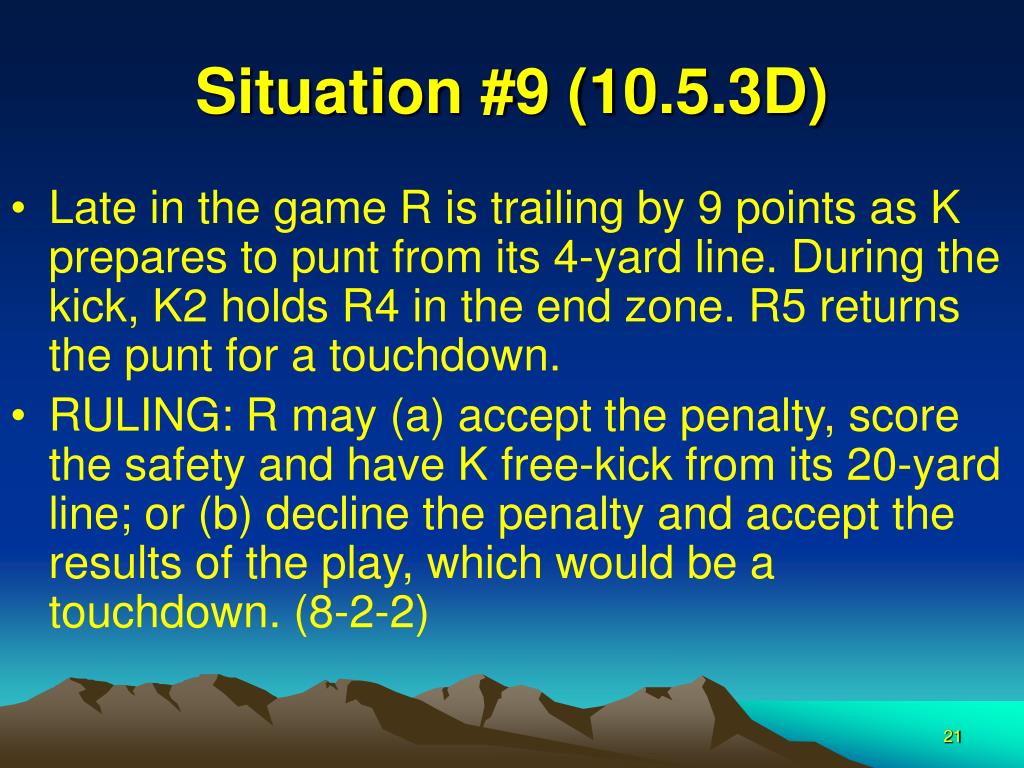 Situation #9 (10.5.3D)

• Late in the game R is trailing by 9 points as K prepares to punt from its 4-yard line. During the kick, K2 holds R4 in the end zone. R5 returns the punt for a touchdown.

• RULING: R may (a) accept the penalty, score the safety and have K free-kick from its 20-yard line; or (b) decline the penalty and accept the results of the play, which would be a touchdown. (8-2-2)

21